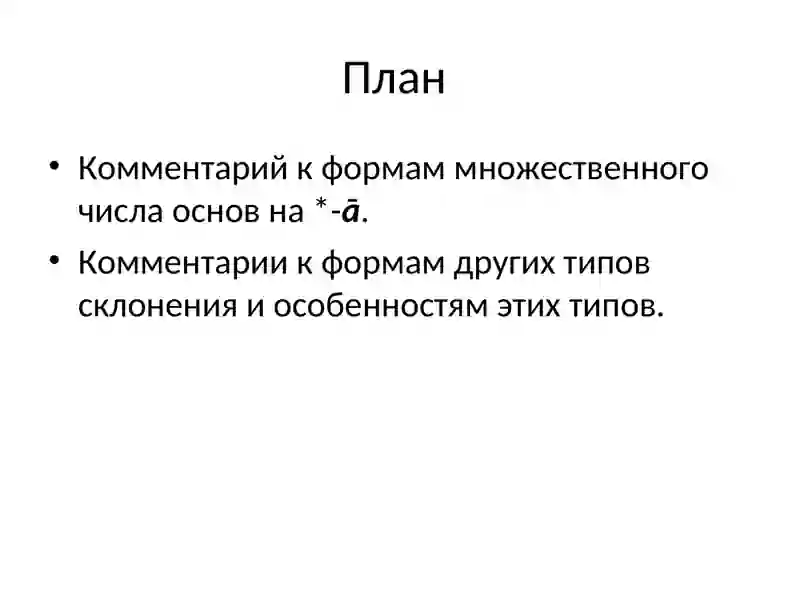 План

• Комментарий к формам множественного числа основ на *-ā.

• Комментарии к формам других типов склонения и особенностям этих типов.